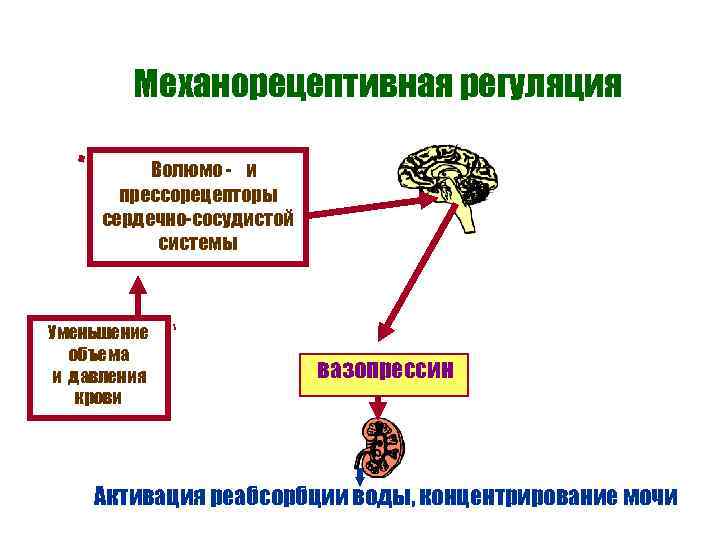 Механорецептивная регуляция

Волюмо - и прессорецепторы сердечно-сосудистой системы

Уменьшение объема и давления крови

вазопрессин

Активация реабсорбции воды, концентрирование мочи